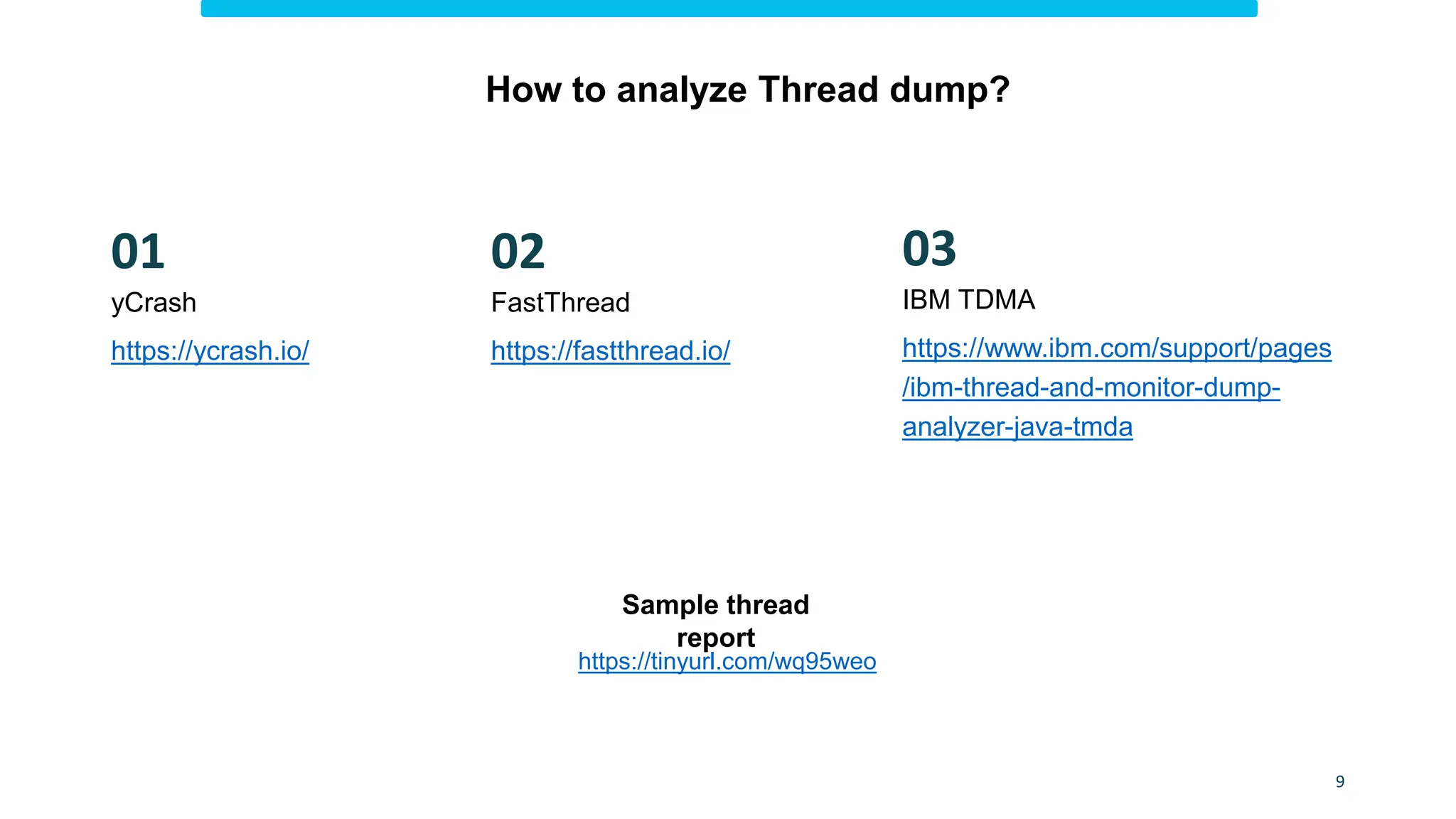 How to analyze Thread dump?

01
yCrash
https://ycrash.io/

02
FastThread
https://fastthread.io/

03
IBM TDMA
https://www.ibm.com/support/pages/ibm-thread-and-monitor-dump-analyzer-java-tmda

Sample thread report
https://tinyurl.com/wq95weo

9